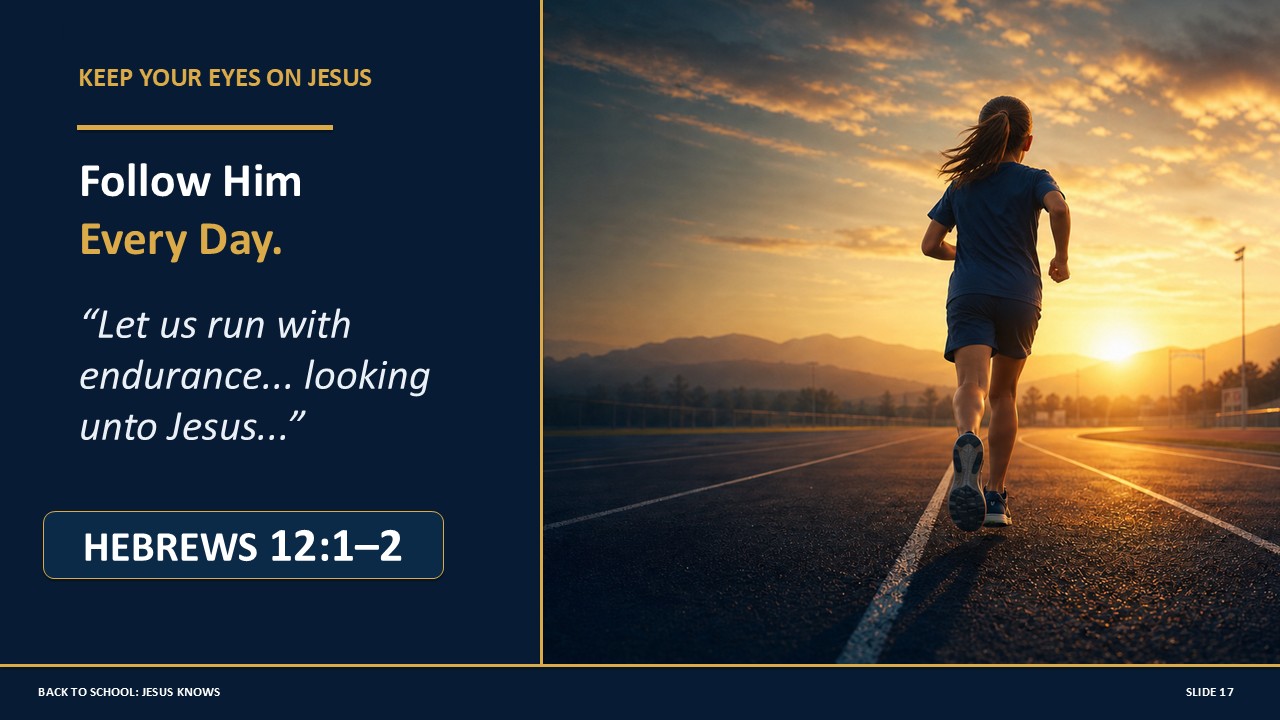 KEEP YOUR EYES ON JESUS

Follow Him
Every Day.

“Let us run with endurance... looking unto Jesus...”

HEBREWS 12:1–2

BACK TO SCHOOL: JESUS KNOWS

SLIDE 17